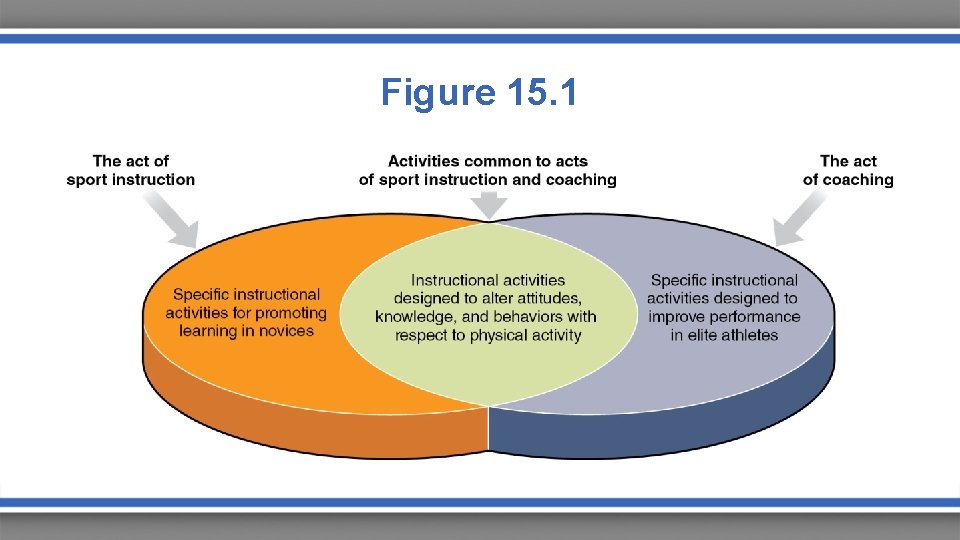 Figure 15.1

The act of sport instruction

Activities common to acts of sport instruction and coaching

The act of coaching

Specific instructional activities for promoting learning in novices

Instructional activities designed to alter attitudes, knowledge, and behaviors with respect to physical activity

Specific instructional activities designed to improve performance in elite athletes